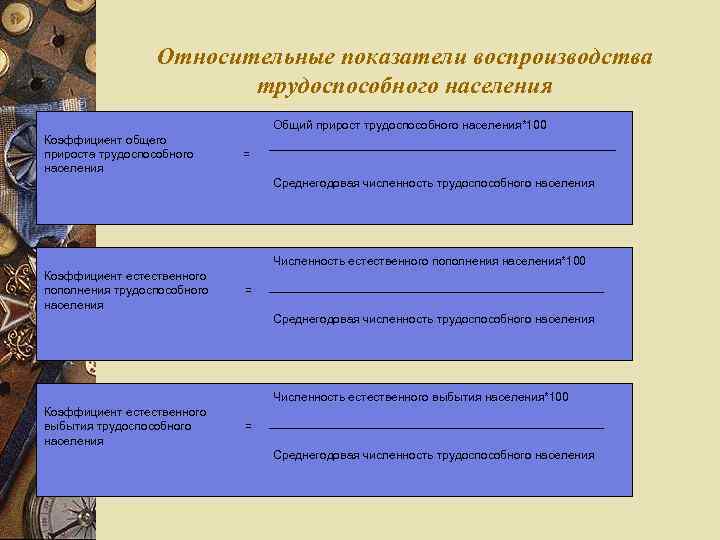 Относительные показатели воспроизводства трудоспособного населения

Коэффициент общего прироста трудоспособного населения = $\frac{\text{Общий прирост трудоспособного населения*100}}{\text{Среднегодовая численность трудоспособного населения}}$

Коэффициент естественного пополнения трудоспособного населения = $\frac{\text{Численность естественного пополнения населения*100}}{\text{Среднегодовая численность трудоспособного населения}}$

Коэффициент естественного выбытия трудоспособного населения = $\frac{\text{Численность естественного выбытия населения*100}}{\text{Среднегодовая численность трудоспособного населения}}$